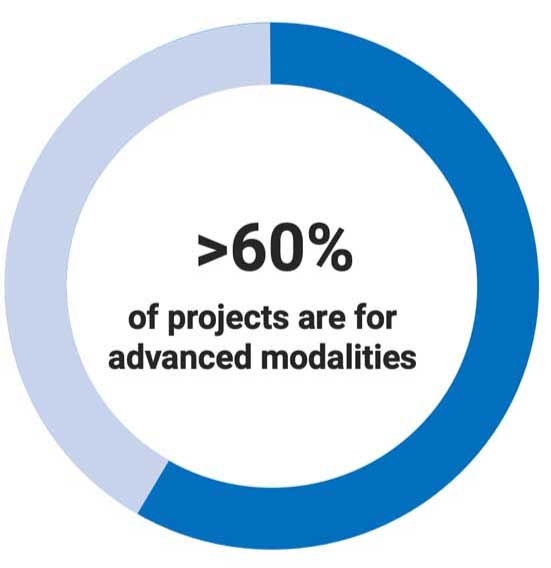 >60%

of projects are for advanced modalities